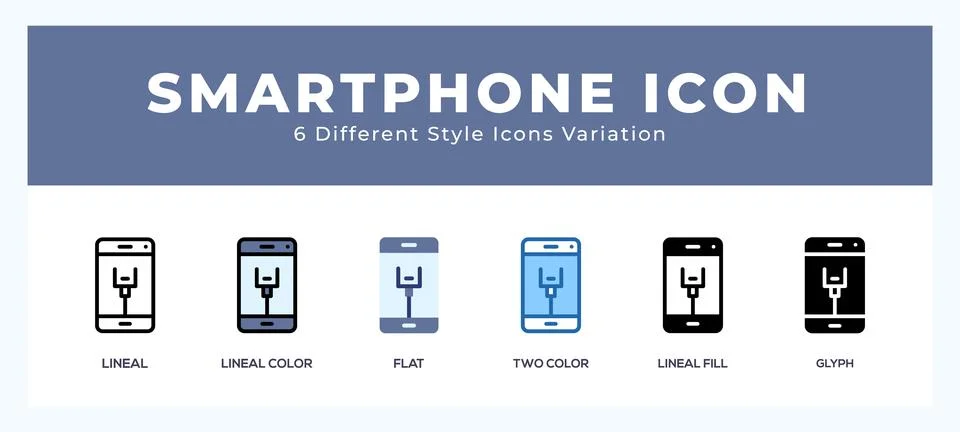 SMARTPHONE ICON
6 Different Style Icons Variation

LINEAL
LINEAL COLOR
FLAT
TWO COLOR
LINEAL FILL
GLYPH